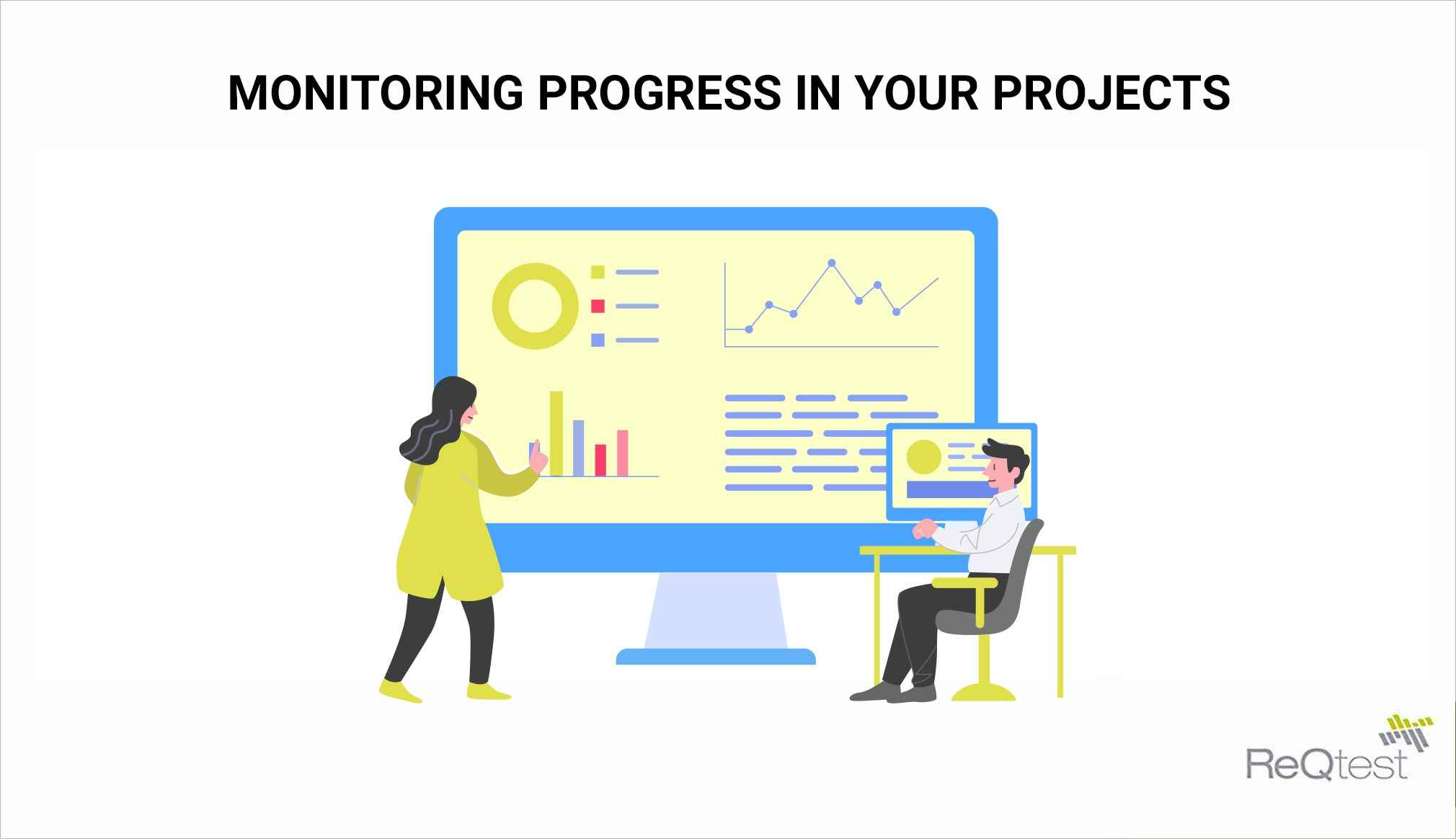 MONITORING PROGRESS IN YOUR PROJECTS

ReQtest